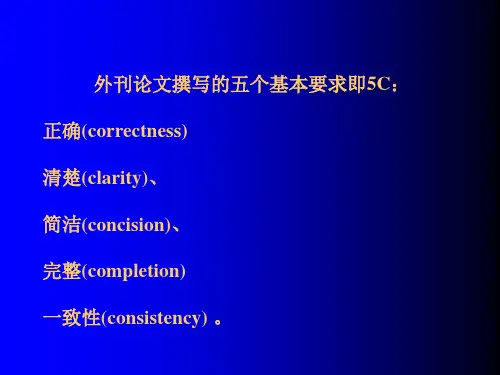 外刊论文撰写的五个基本要求即5C：

正确(correctness)

清楚(clarity)、

简洁(concision)、

完整(completion)

一致性(consistency) 。